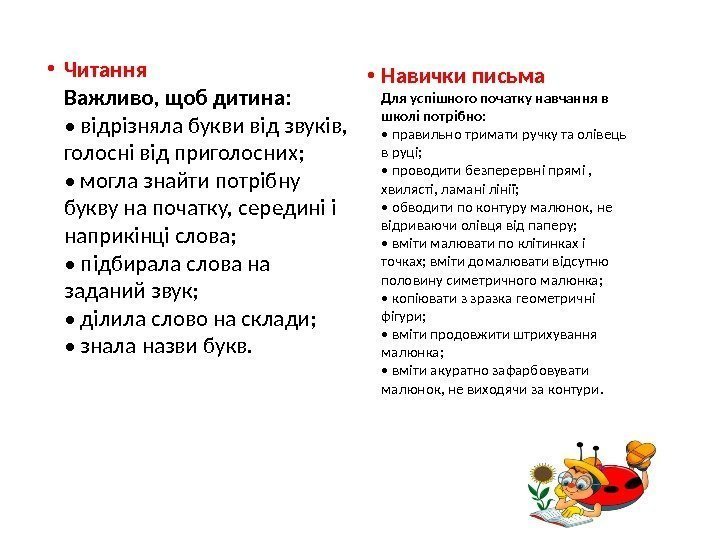 • Читання
Важливо, щоб дитина:
• відрізняла букви від звуків, голосні від приголосних;
• могла знайти потрібну букву на початку, середині і наприкінці слова;
• підбирала слова на заданий звук;
• ділила слово на склади;
• знала назви букв.

• Навички письма
Для успішного початку навчання в школі потрібно:
• правильно тримати ручку та олівець в руці;
• проводити безперервні прямі , хвилясті, ламані лінії;
• обводити по контуру малюнок, не відриваючи олівця від паперу;
• вміти малювати по клітинках і точках; вміти домалювати відсутню половину симетричного малюнка;
• копіювати з зразка геометричні фігури;
• вміти продовжити штрихування малюнка;
• вміти акуратно зафарбовувати малюнок, не виходячи за контури.